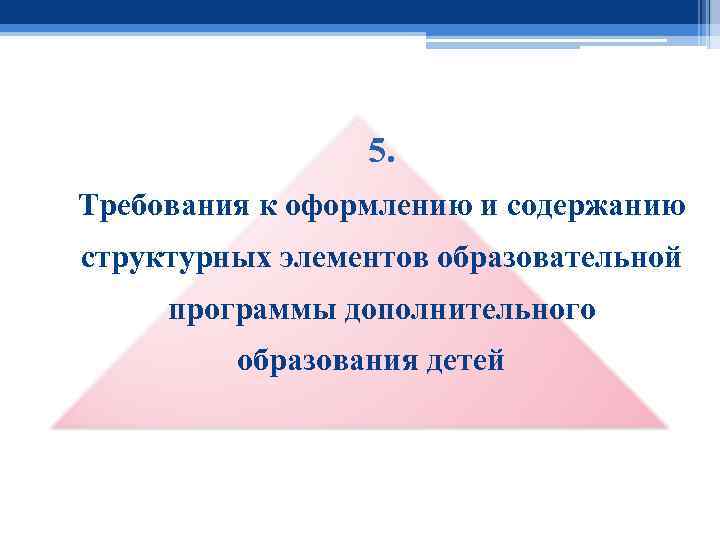 5.

Требования к оформлению и содержанию структурных элементов образовательной программы дополнительного образования детей